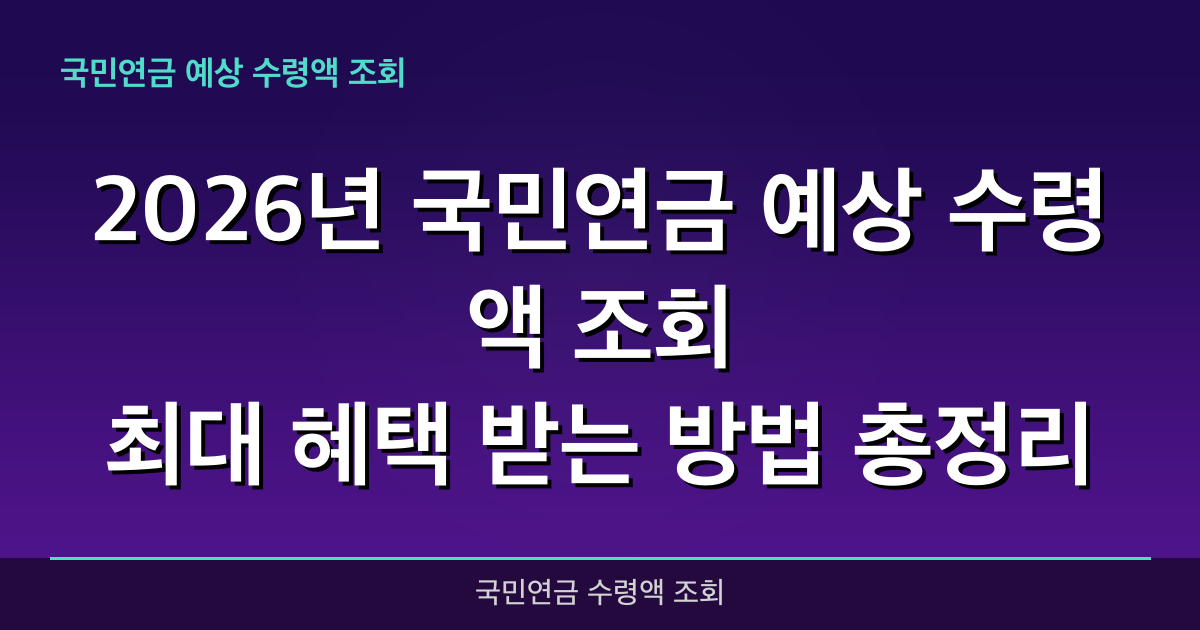 국민연금 예상 수령액 조회

2026년 국민연금 예상 수령액 조회
최대 혜택 받는 방법 총정리

국민연금 수령액 조회